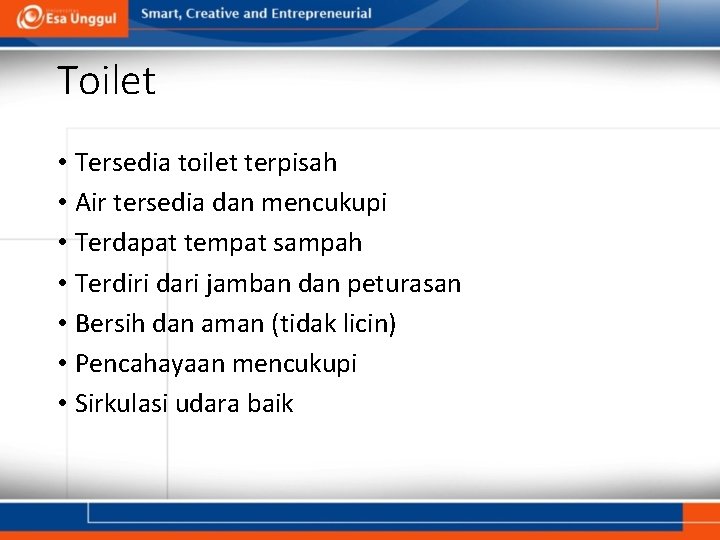 Esa Unggul

Smart, Creative and Entrepreneurial

Toilet

• Tersedia toilet terpisah
• Air tersedia dan mencukupi
• Terdapat tempat sampah
• Terdiri dari jamban dan peturasan
• Bersih dan aman (tidak licin)
• Pencahayaan mencukupi
• Sirkulasi udara baik